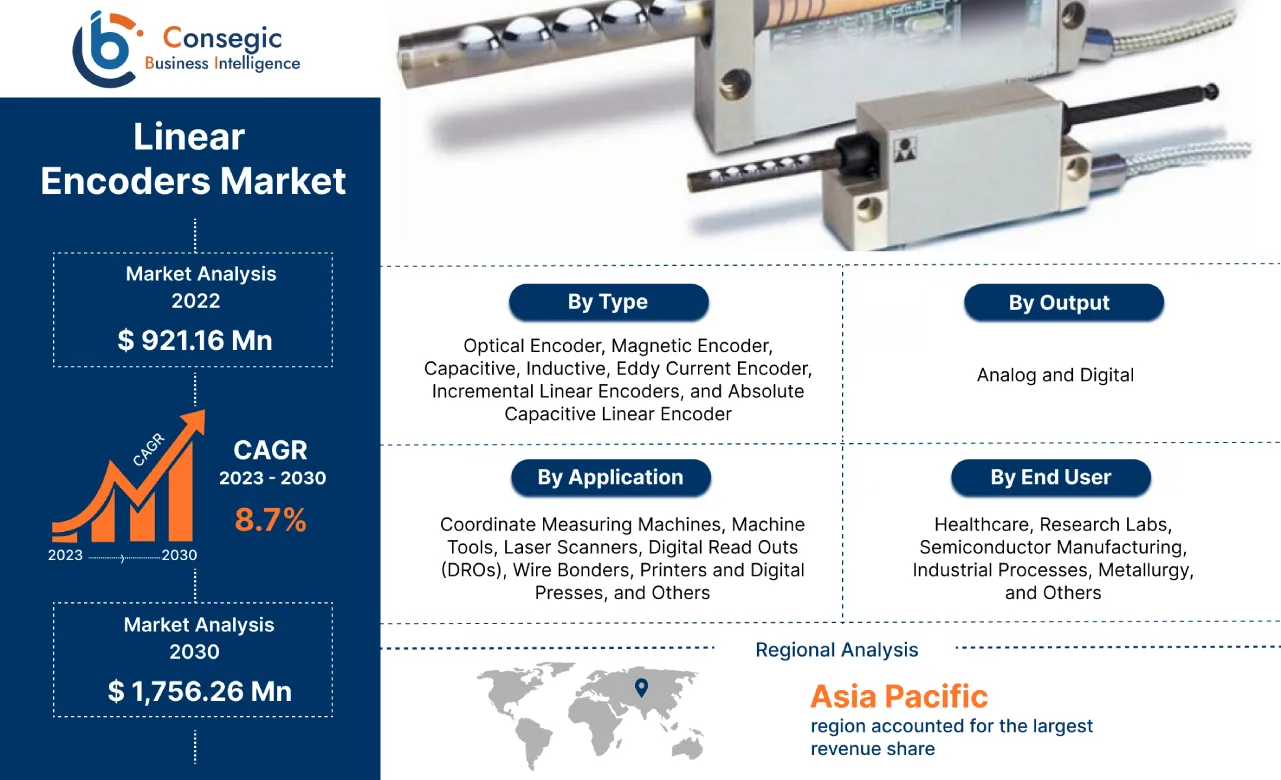 Consegic
Business Intelligence

Linear Encoders Market

Market Analysis 2022
$ 921.16 Mn

CAGR
CAGR 2023 - 2030
8.7%
2023 2030

Market Analysis 2030
$ 1,756.26 Mn

By Type
Optical Encoder, Magnetic Encoder, Capacitive, Inductive, Eddy Current Encoder, Incremental Linear Encoders, and Absolute Capacitive Linear Encoder

By Output
Analog and Digital

By Application
Coordinate Measuring Machines, Machine Tools, Laser Scanners, Digital Read Outs (DROs), Wire Bonders, Printers and Digital Presses, and Others

By End User
Healthcare, Research Labs, Semiconductor Manufacturing, Industrial Processes, Metallurgy, and Others

Regional Analysis
Asia Pacific
region accounted for the largest revenue share